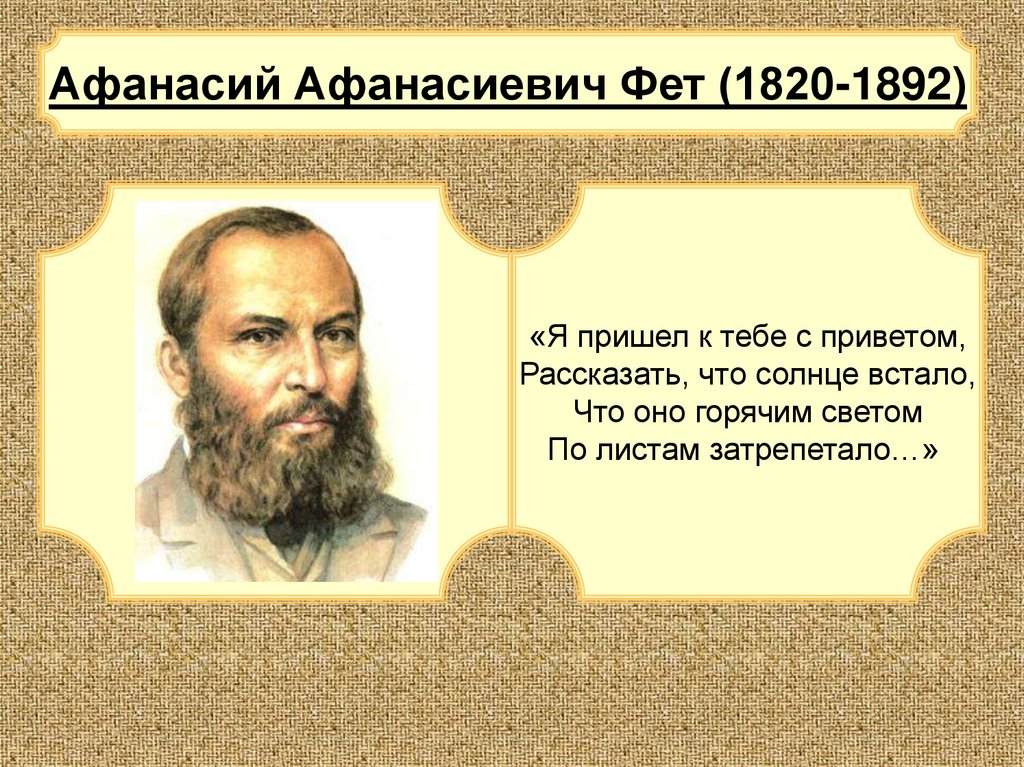 Афанасий Афанасиевич Фет (1820-1892)

«Я пришел к тебе с приветом,
Рассказать, что солнце встало,
Что оно горячим светом
По листам затрепетало…»